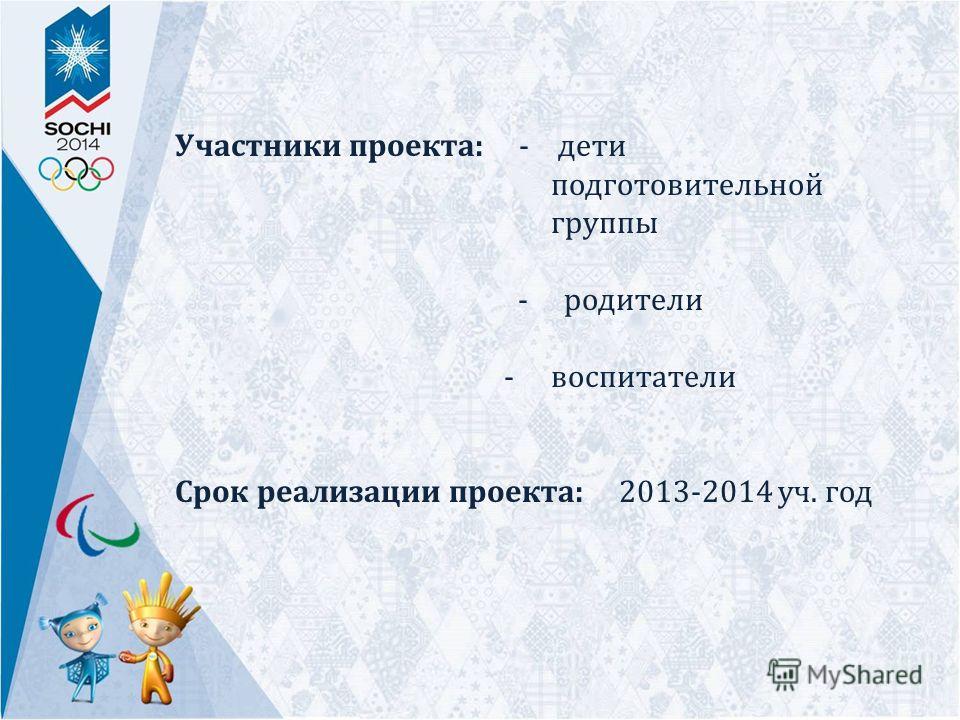 SOCHI 2014

Участники проекта: - дети подготовительной группы

- родители

- воспитатели

Срок реализации проекта: 2013-2014 уч. год

MyShared